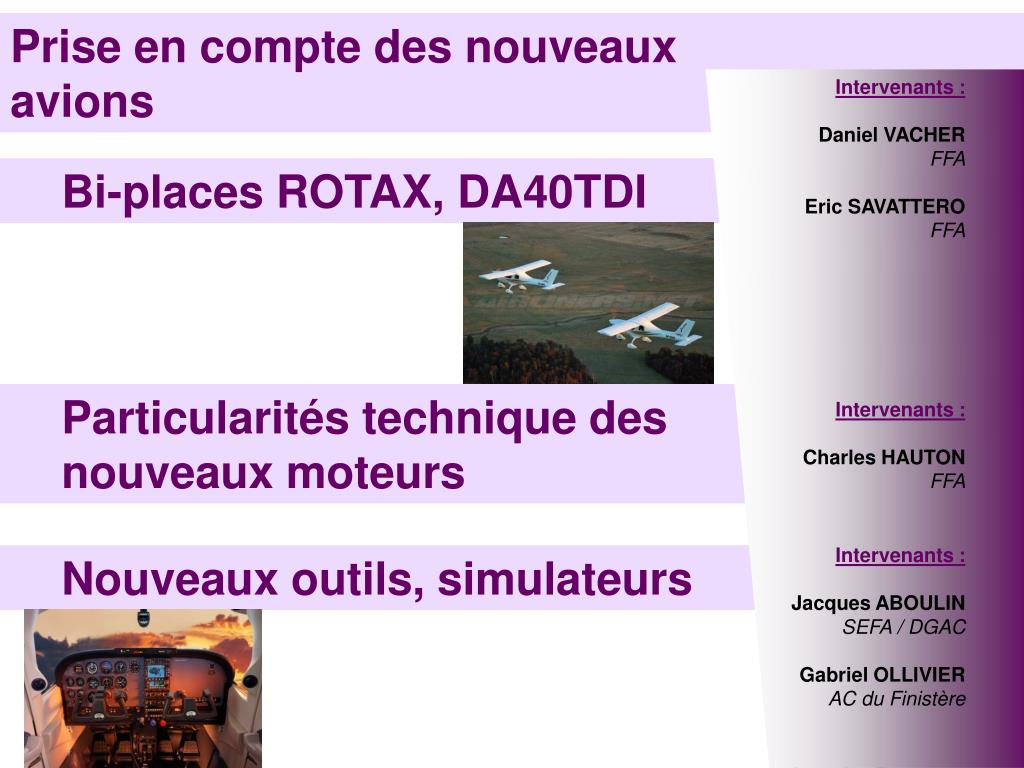 Prise en compte des nouveaux avions

Bi-places ROTAX, DA40TDI

Particularités technique des nouveaux moteurs

Nouveaux outils, simulateurs

Intervenants :

Daniel VACHER
FFA

Eric SAVATTERO
FFA

Intervenants :

Charles HAUTON
FFA

Intervenants :

Jacques ABOULIN
SEFA / DGAC

Gabriel OLLIVIER
AC du Finistère